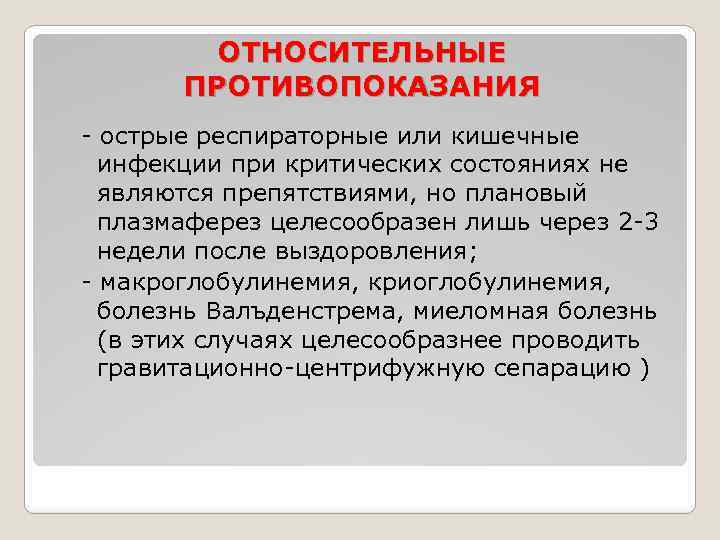 ОТНОСИТЕЛЬНЫЕ ПРОТИВОПОКАЗАНИЯ

- острые респираторные или кишечные инфекции при критических состояниях не являются препятствиями, но плановый плазмаферез целесообразен лишь через 2-3 недели после выздоровления;
- макроглобулинемия, криоглобулинемия, болезнь Валъденстрема, миеломная болезнь (в этих случаях целесообразнее проводить гравитационно-центрифужную сепарацию )